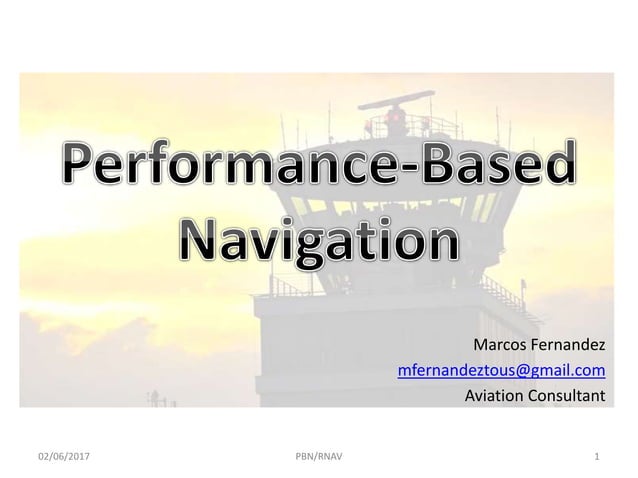 Performance-Based Navigation

Marcos Fernandez
mfernandeztous@gmail.com
Aviation Consultant

02/06/2017 PBN/RNAV 1